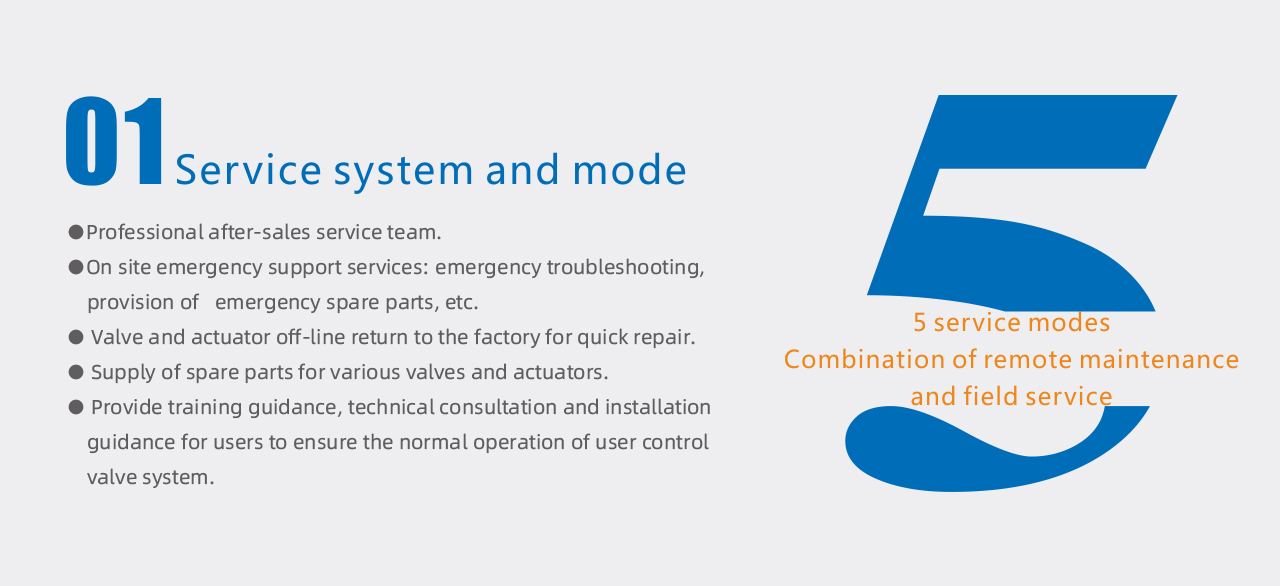 01 Service system and mode

●Professional after-sales service team.

●On site emergency support services: emergency troubleshooting, provision of emergency spare parts, etc.

● Valve and actuator off-line return to the factory for quick repair.

● Supply of spare parts for various valves and actuators.

● Provide training guidance, technical consultation and installation guidance for users to ensure the normal operation of user control valve system.

5

5 service modes
Combination of remote maintenance and field service